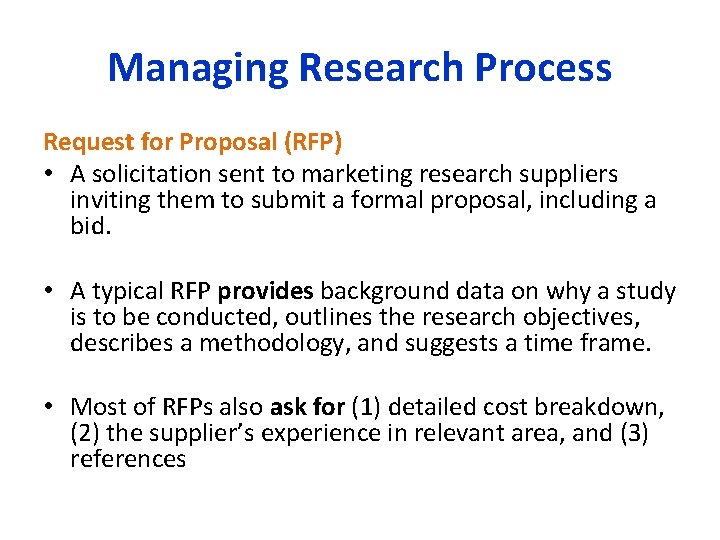 Managing Research Process

Request for Proposal (RFP)

• A solicitation sent to marketing research suppliers inviting them to submit a formal proposal, including a bid.

• A typical RFP provides background data on why a study is to be conducted, outlines the research objectives, describes a methodology, and suggests a time frame.

• Most of RFPs also ask for (1) detailed cost breakdown, (2) the supplier's experience in relevant area, and (3) references